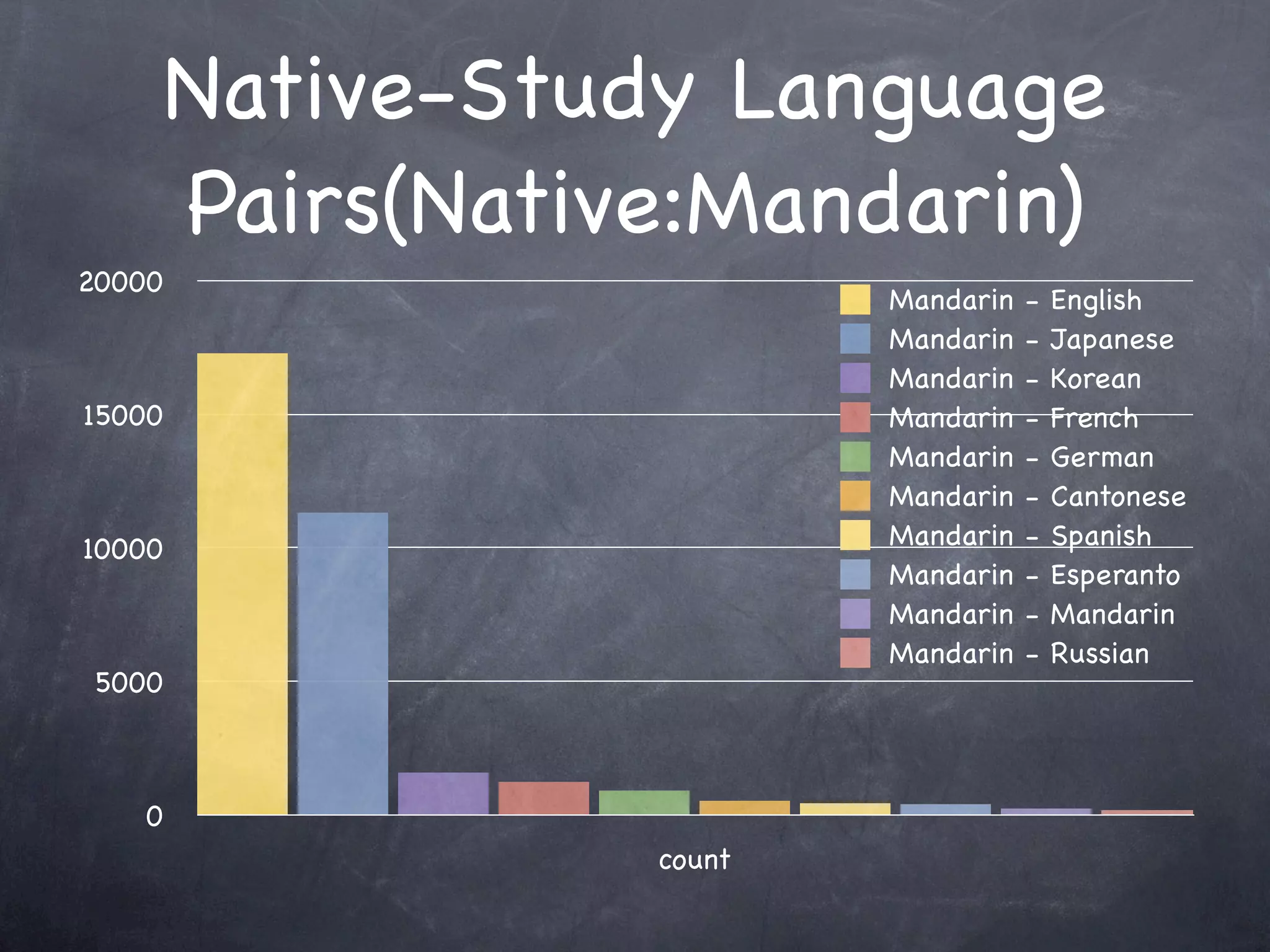 Native-Study Language Pairs(Native:Mandarin)

20000
15000
10000
5000
0

Mandarin - English
Mandarin - Japanese
Mandarin - Korean
Mandarin - French
Mandarin - German
Mandarin - Cantonese
Mandarin - Spanish
Mandarin - Esperanto
Mandarin - Mandarin
Mandarin - Russian

count